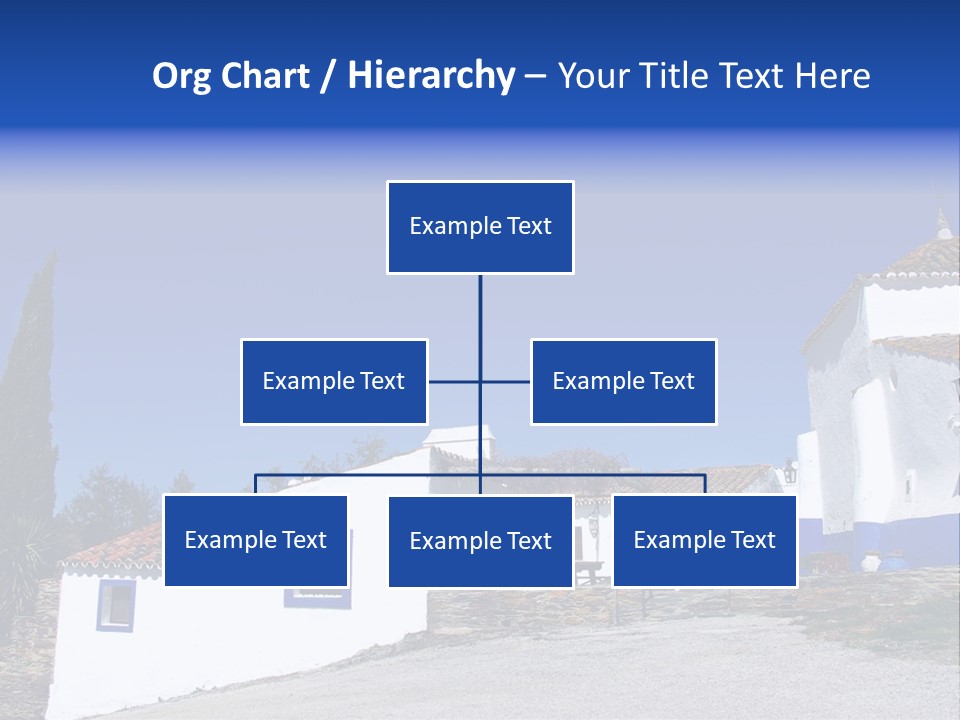 Org Chart / Hierarchy – Your Title Text Here

Example Text

Example Text

Example Text

Example Text

Example Text

Example Text